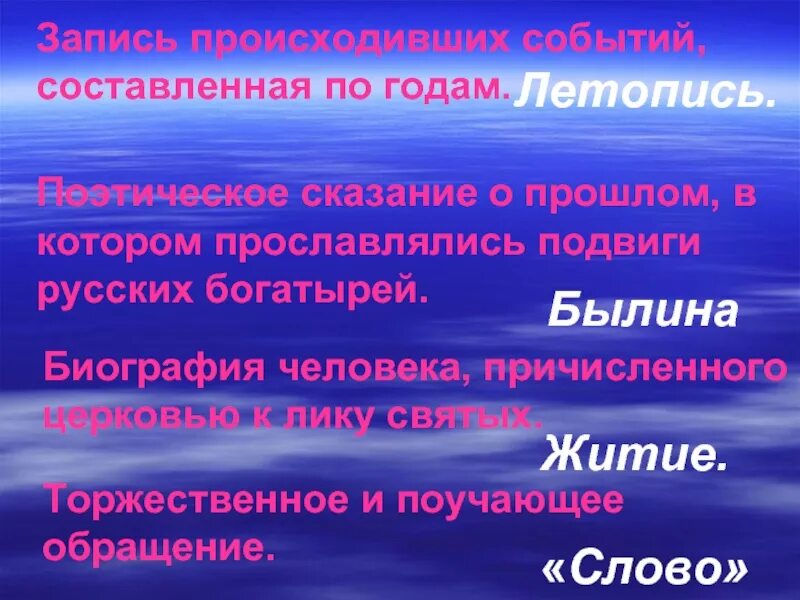 Запись происходивших событий, составленная по годам. Летопись.

Поэтическое сказание о прошлом, в котором прославлялись подвиги русских богатырей.

Былина

Биография человека, причисленного церковью к лику святых.

Житие.

Торжественное и поучающее обращение.

«Слово»